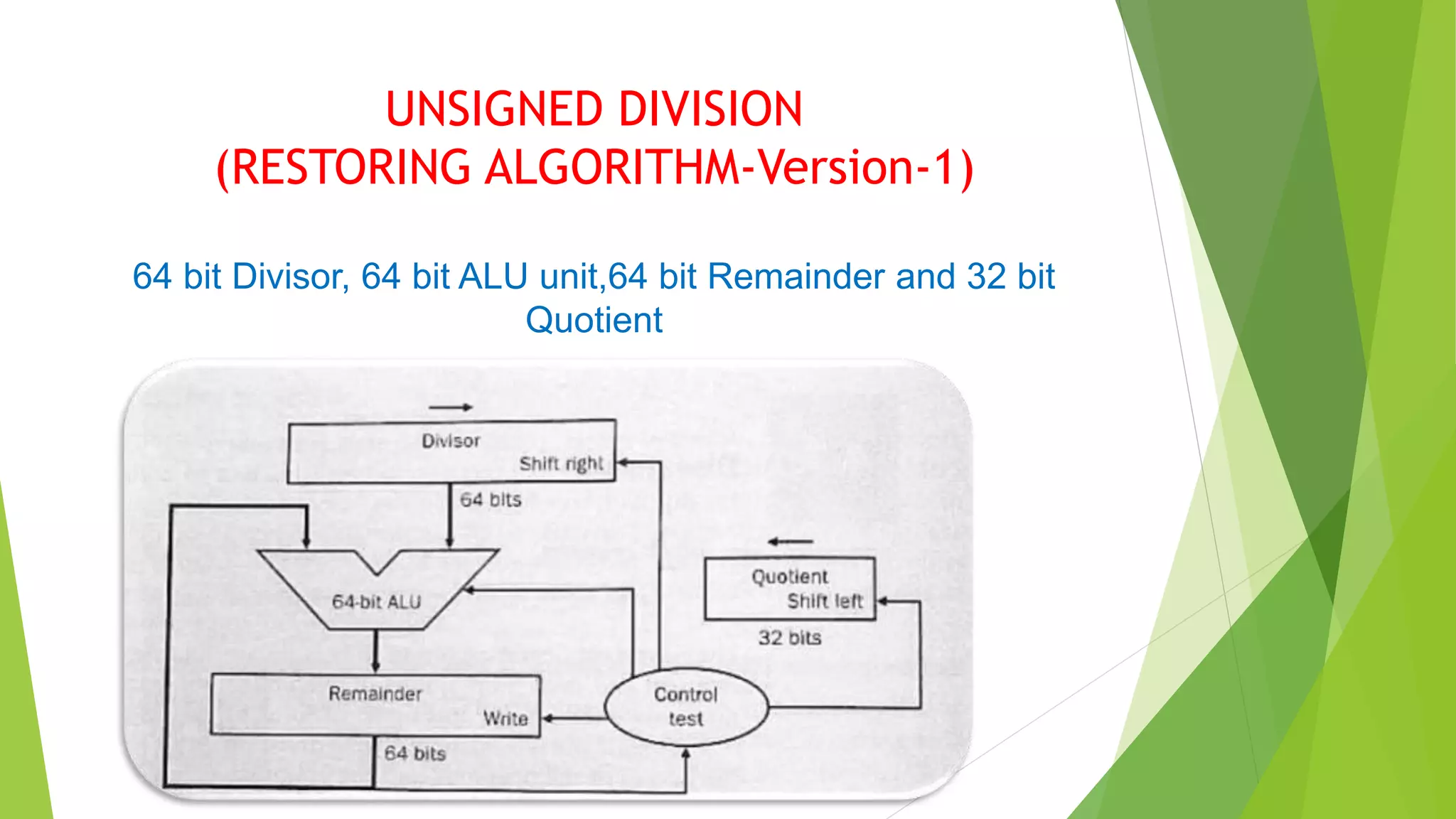 UNSIGNED DIVISION
(RESTORING ALGORITHM-Version-1)

64 bit Divisor, 64 bit ALU unit,64 bit Remainder and 32 bit Quotient

Divisor
Shift right
64 bits
64-bit ALU
Quotient
Shift left
32 bits
Remainder
Write
Control test
64 bits